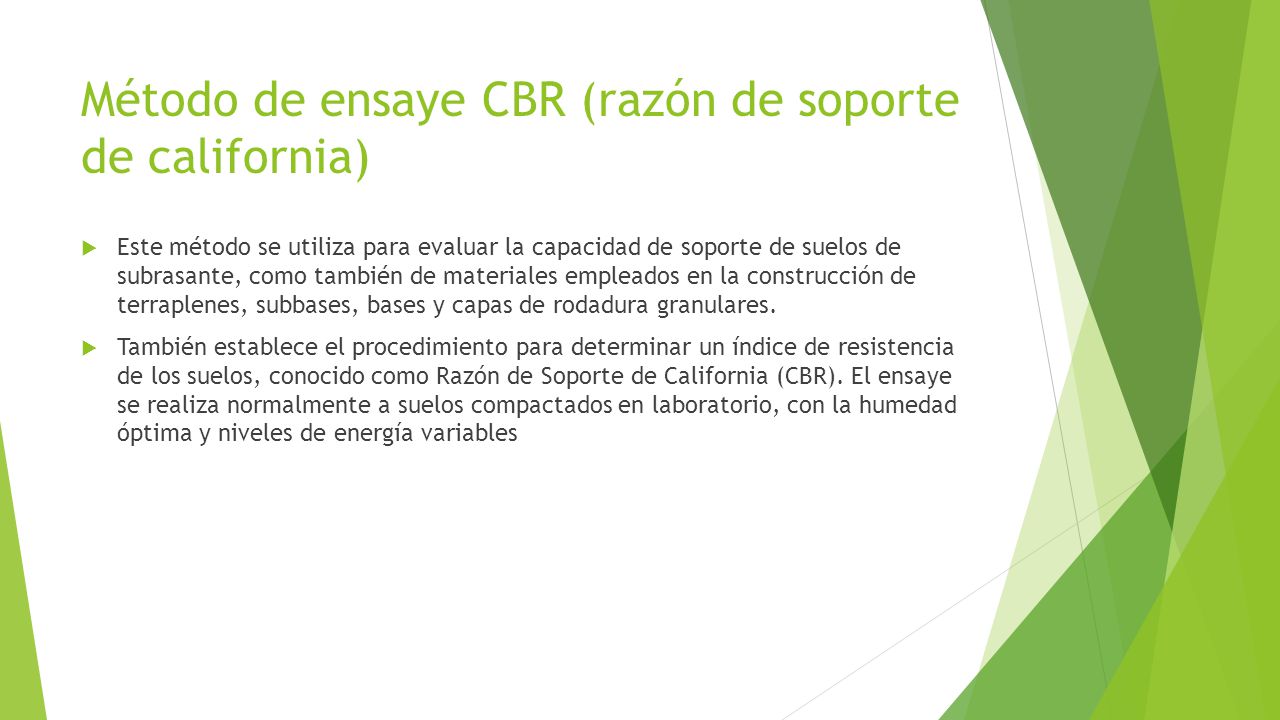 Método de ensaye CBR (razón de soporte de california)

Este método se utiliza para evaluar la capacidad de soporte de suelos de subrasante, como también de materiales empleados en la construcción de terraplenes, subbases, bases y capas de rodadura granulares.

También establece el procedimiento para determinar un índice de resistencia de los suelos, conocido como Razón de Soporte de California (CBR). El ensaye se realiza normalmente a suelos compactados en laboratorio, con la humedad óptima y niveles de energía variables